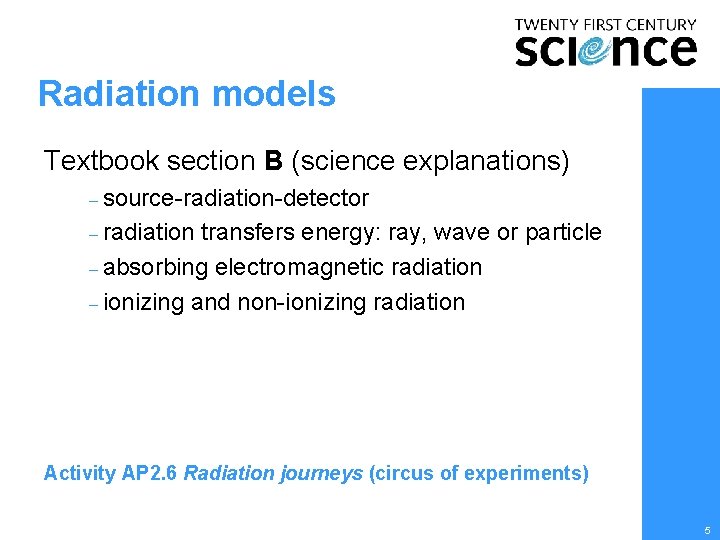 TWENTY FIRST CENTURY
science

Radiation models

Textbook section B (science explanations)

– source-radiation-detector
– radiation transfers energy: ray, wave or particle
– absorbing electromagnetic radiation
– ionizing and non-ionizing radiation

Activity AP2.6 Radiation journeys (circus of experiments)

5